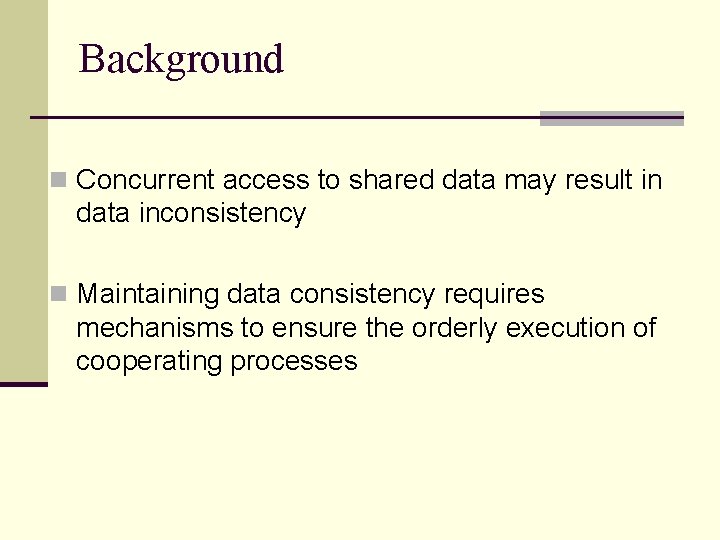 Background

Concurrent access to shared data may result in data inconsistency

Maintaining data consistency requires mechanisms to ensure the orderly execution of cooperating processes